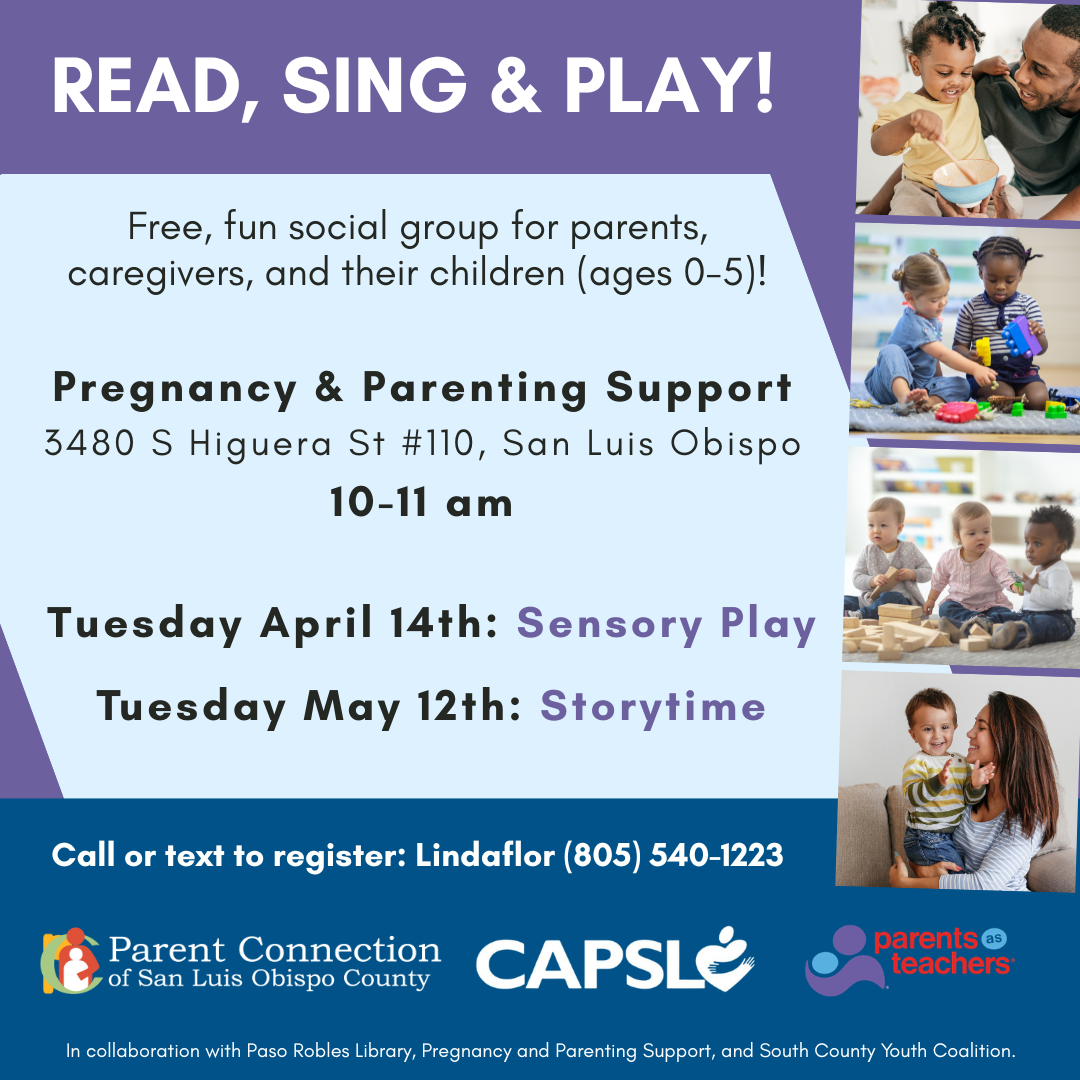 READ, SING & PLAY!

Free, fun social group for parents, caregivers, and their children (ages 0-5)!

Pregnancy & Parenting Support
3480 S Higuera St #110, San Luis Obispo
10-11 am

Tuesday April 14th: Sensory Play

Tuesday May 12th: Storytime

Call or text to register: Lindaflor (805) 540-1223

Parent Connection of San Luis Obispo County

CAPSLO

parents as teachers

In collaboration with Paso Robles Library, Pregnancy and Parenting Support, and South County Youth Coalition.